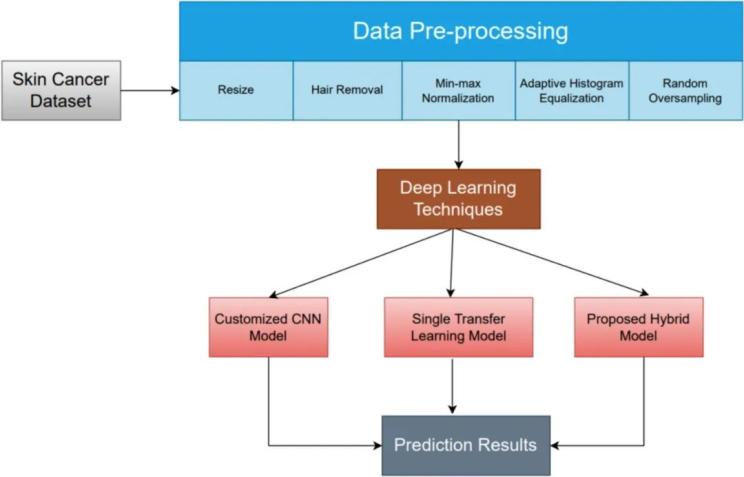 Skin Cancer Dataset

Data Pre-processing

Resize

Hair Removal

Min-max Normalization

Adaptive Histogram Equalization

Random Oversampling

Deep Learning Techniques

Customized CNN Model

Single Transfer Learning Model

Proposed Hybrid Model

Prediction Results